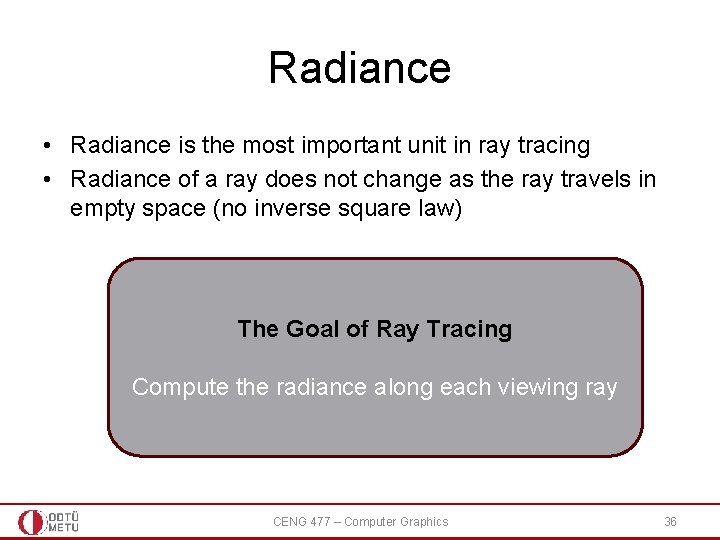 Radiance

• Radiance is the most important unit in ray tracing
• Radiance of a ray does not change as the ray travels in empty space (no inverse square law)

The Goal of Ray Tracing

Compute the radiance along each viewing ray

ODTÜ METU

CENG 477 – Computer Graphics

36